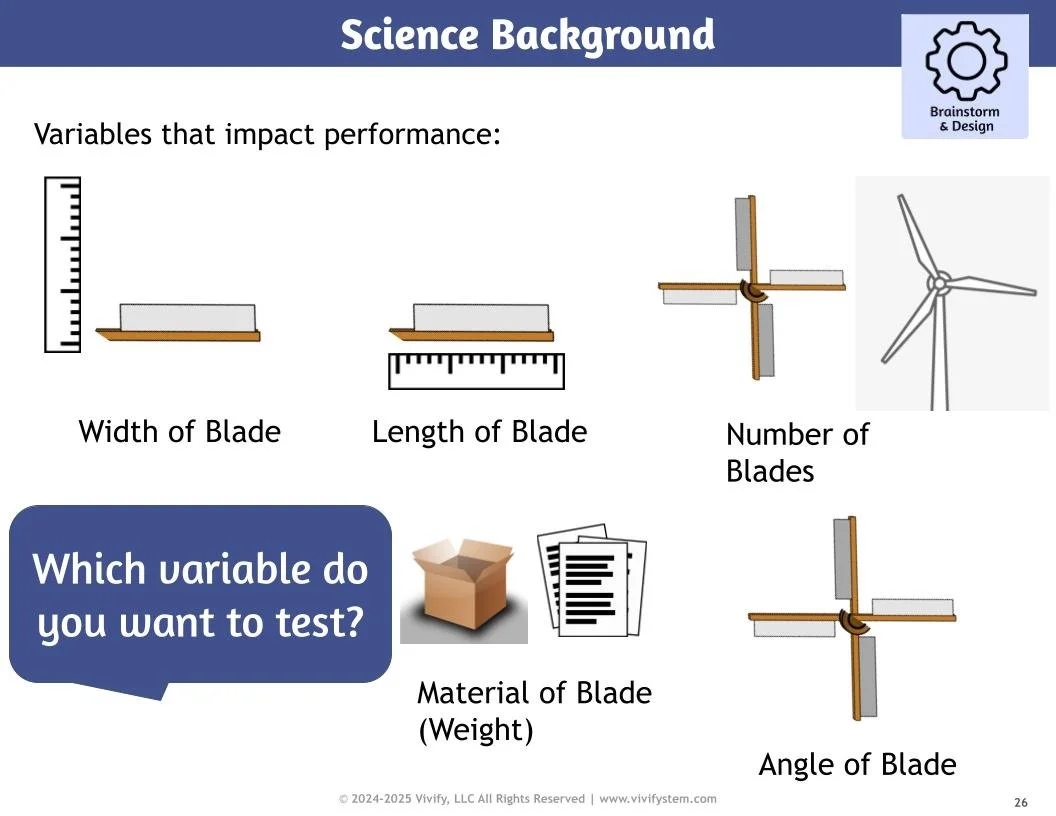 Science Background

Brainstorm & Design

Variables that impact performance:

Width of Blade

Length of Blade

Number of Blades

Which variable do you want to test?

Material of Blade (Weight)

Angle of Blade

© 2024-2025 Vivify, LLC All Rights Reserved | www.vivifystem.com

26